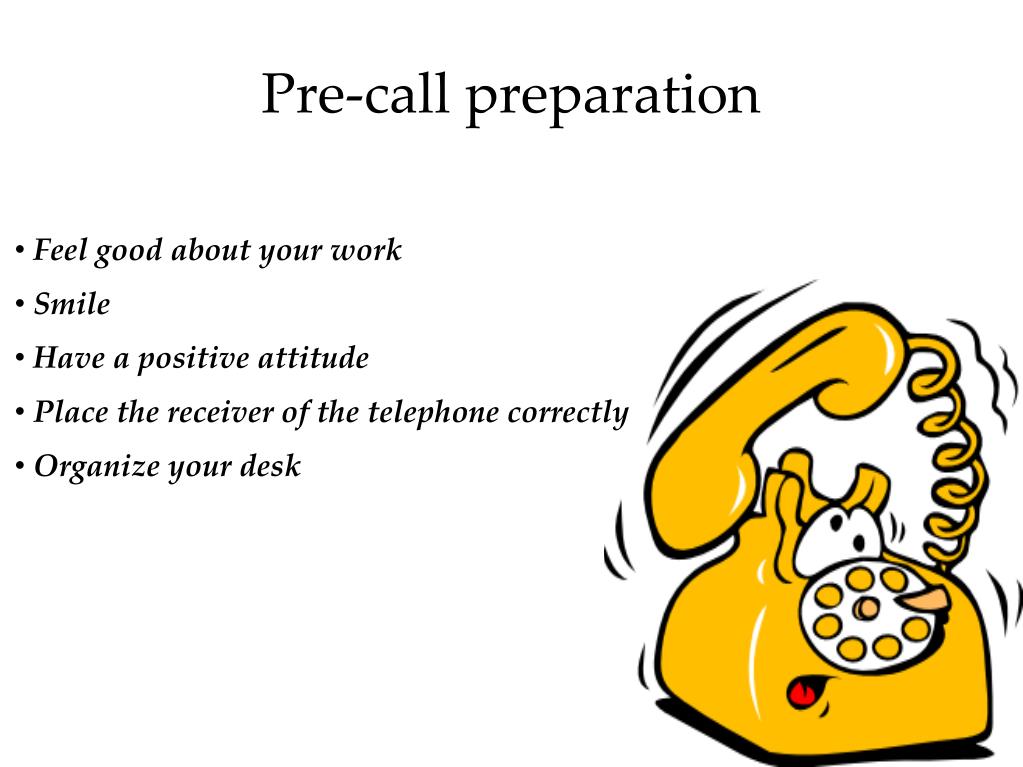 Pre-call preparation

• Feel good about your work
• Smile
• Have a positive attitude
• Place the receiver of the telephone correctly
• Organize your desk